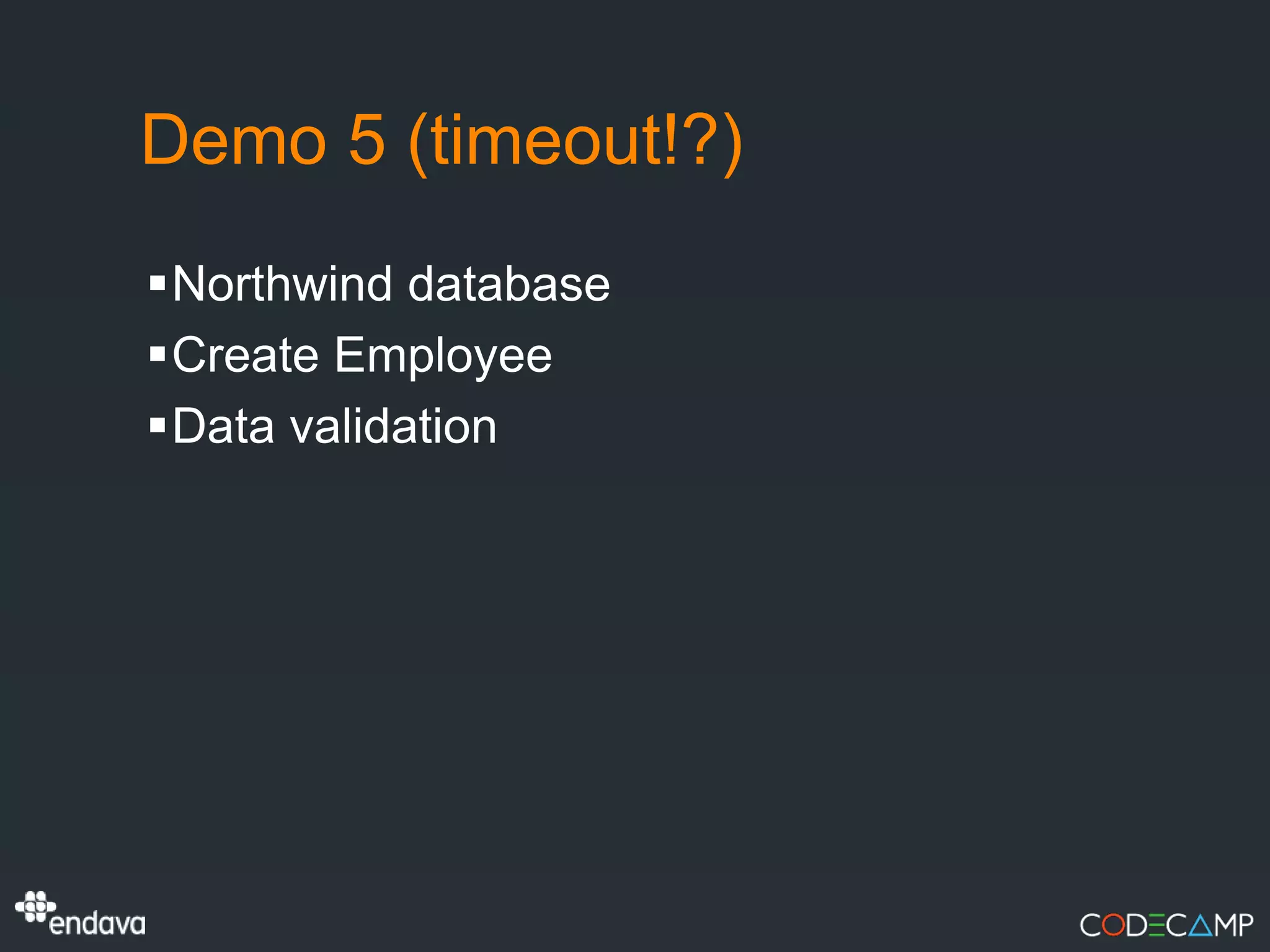 Demo 5 (timeout!?)

▪ Northwind database
▪ Create Employee
▪ Data validation

endava

CODECAMP